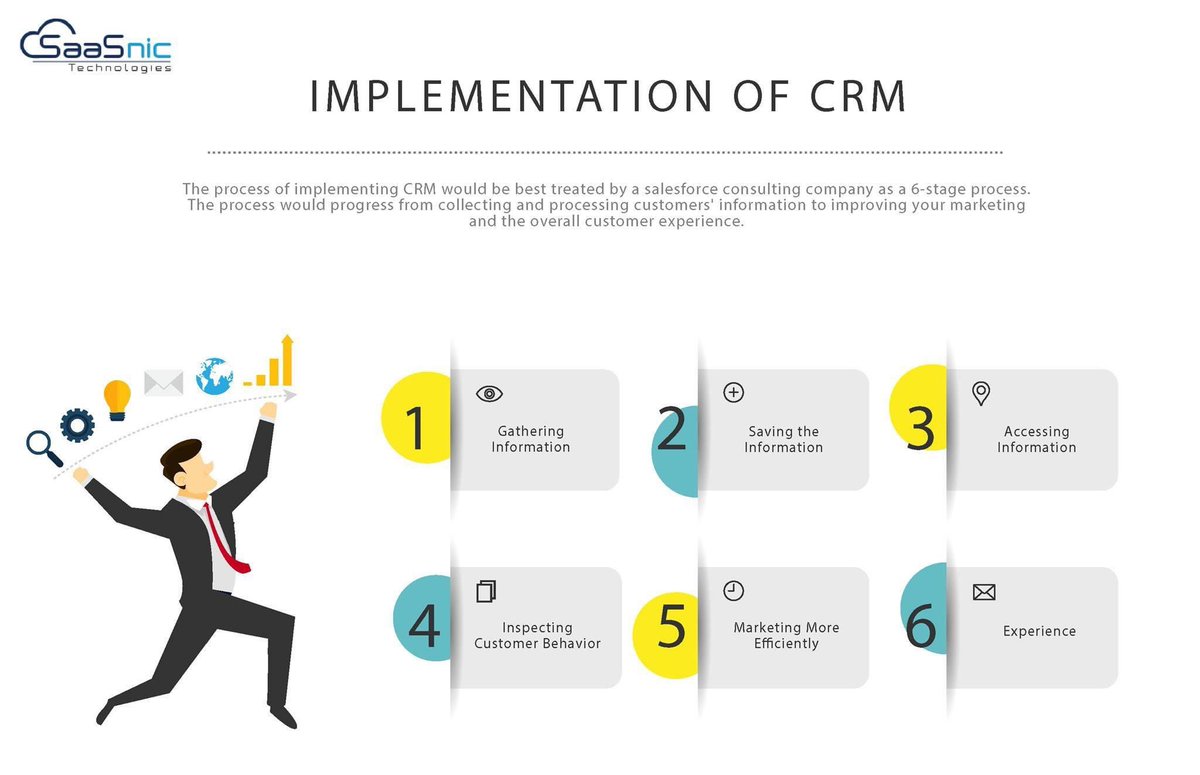 SaaSnic
Technologies

IMPLEMENTATION OF CRM

The process of implementing CRM would be best treated by a salesforce consulting company as a 6-stage process. The process would progress from collecting and processing customers' information to improving your marketing and the overall customer experience.

1 Gathering Information

2 Saving the Information

3 Accessing Information

4 Inspecting Customer Behavior

5 Marketing More Efficiently

6 Experience